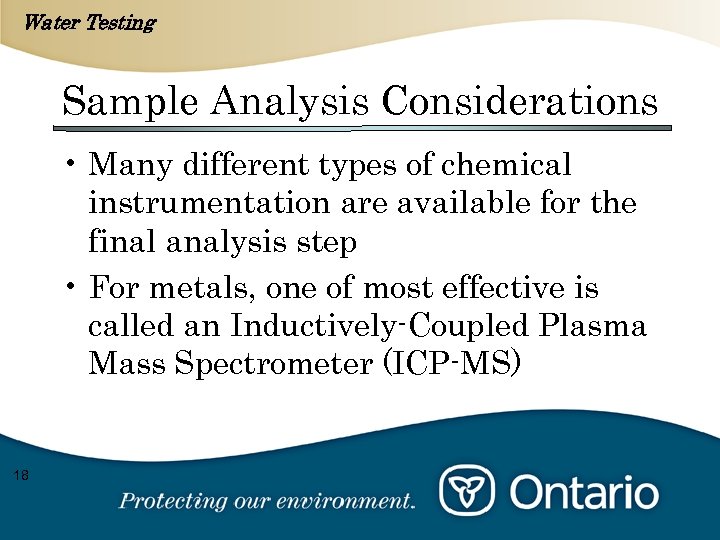 Water Testing

Sample Analysis Considerations

• Many different types of chemical instrumentation are available for the final analysis step

• For metals, one of most effective is called an Inductively-Coupled Plasma Mass Spectrometer (ICP-MS)

18

Protecting our environment.

Ontario